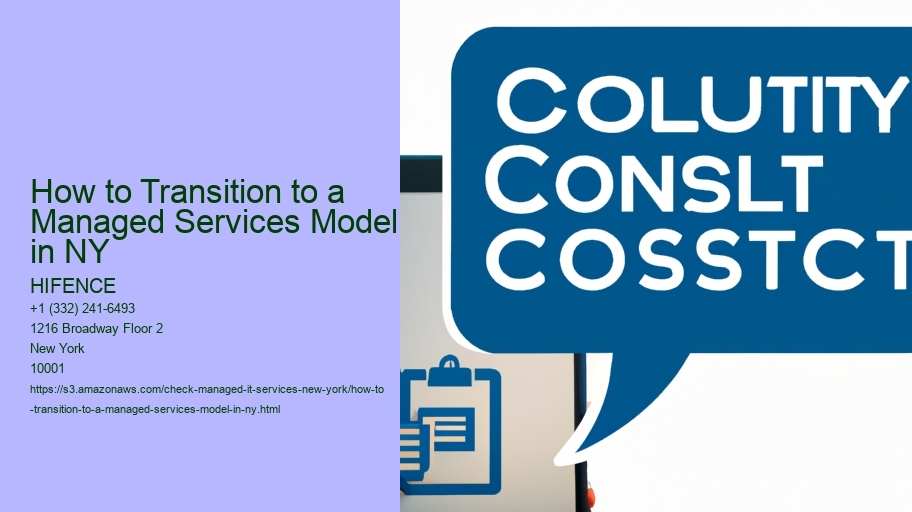 How to Transition to a Managed Services Model in NY

HIFENCE
+1 (332) 241-6493
1216 Broadway Floor 2
New York
10001
https://s3.amazonaws.com/check-managed-it-services-new-york/how-to-transition-to-a-managed-services-model-in-ny.html

COLUTITY
CONSLT
COSSTCT